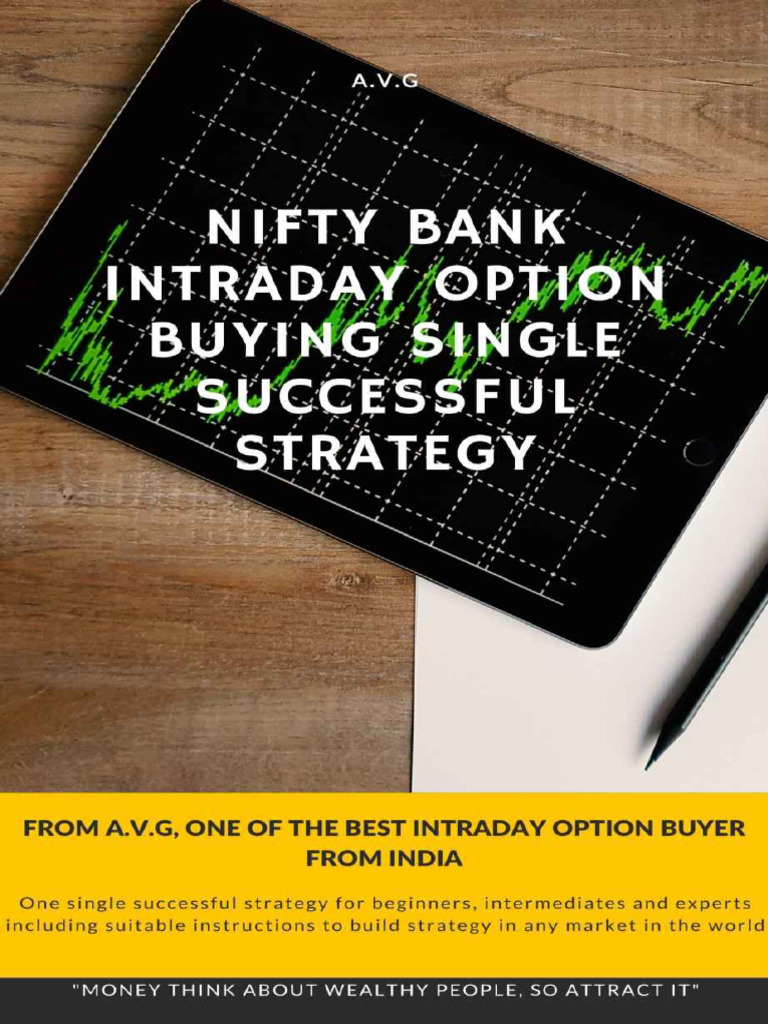 A.V.G

NIFTY BANK INTRADAY OPTION BUYING SINGLE SUCCESSFUL STRATEGY

FROM A.V.G, ONE OF THE BEST INTRADAY OPTION BUYER FROM INDIA

One single successful strategy for beginners, intermediates and experts including suitable instructions to build strategy in any market in the world

"MONEY THINK ABOUT WEALTHY PEOPLE, SO ATTRACT IT"